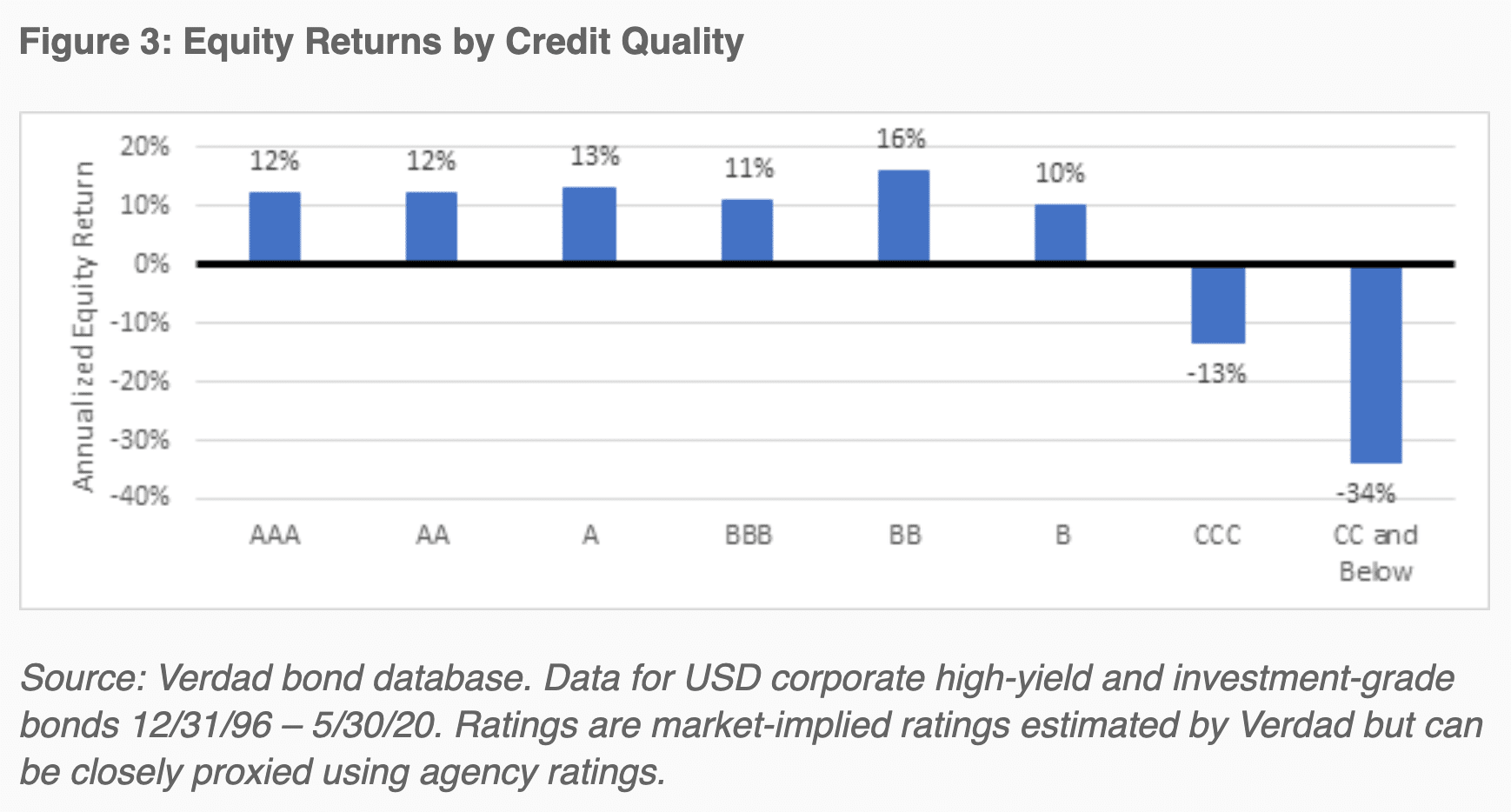 Figure 3: Equity Returns by Credit Quality

Annualized Equity Return

20%
10%
0%
-10%
-20%
-30%
-40%

12%
12%
13%
11%
16%
10%
-13%
-34%

AAA
AA
A
BBB
BB
B
CCC
CC and Below

Source: Verdad bond database. Data for USD corporate high-yield and investment-grade bonds 12/31/96 – 5/30/20. Ratings are market-implied ratings estimated by Verdad but can be closely proxied using agency ratings.